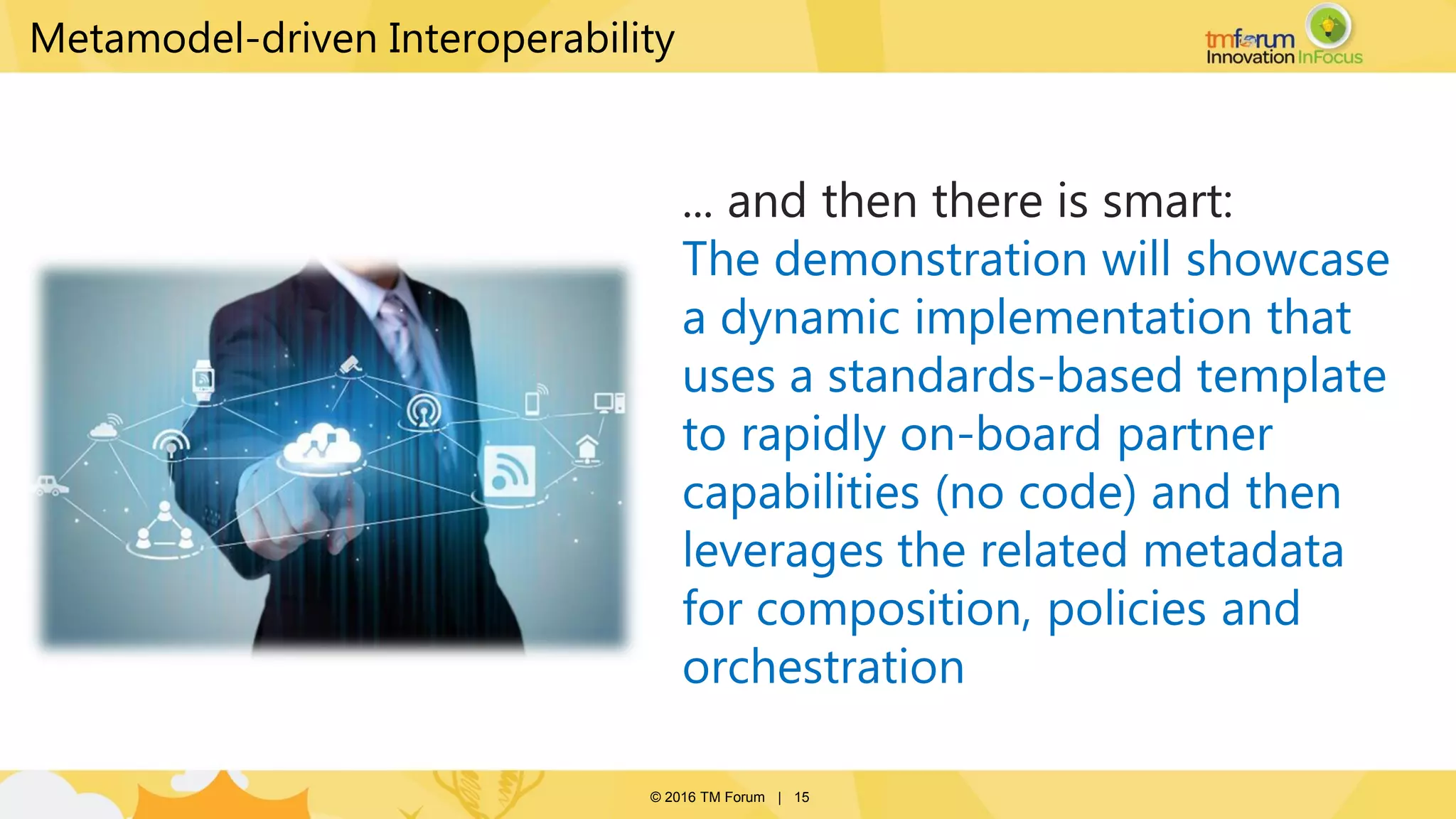 Metamodel-driven Interoperability

tmforum
Innovation InFocus

… and then there is smart:
The demonstration will showcase a dynamic implementation that uses a standards-based template to rapidly on-board partner capabilities (no code) and then leverages the related metadata for composition, policies and orchestration

© 2016 TM Forum | 15